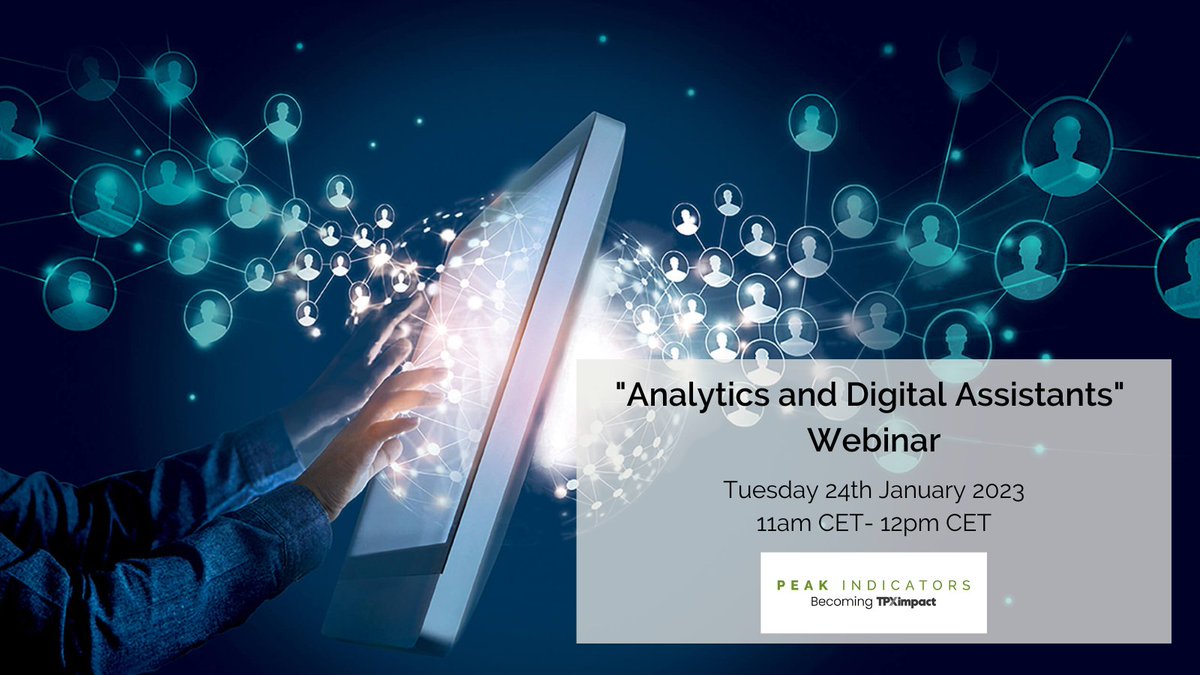 "Analytics and Digital Assistants" Webinar

Tuesday 24th January 2023
11am CET- 12pm CET

PEAK INDICATORS
Becoming TPXimpact